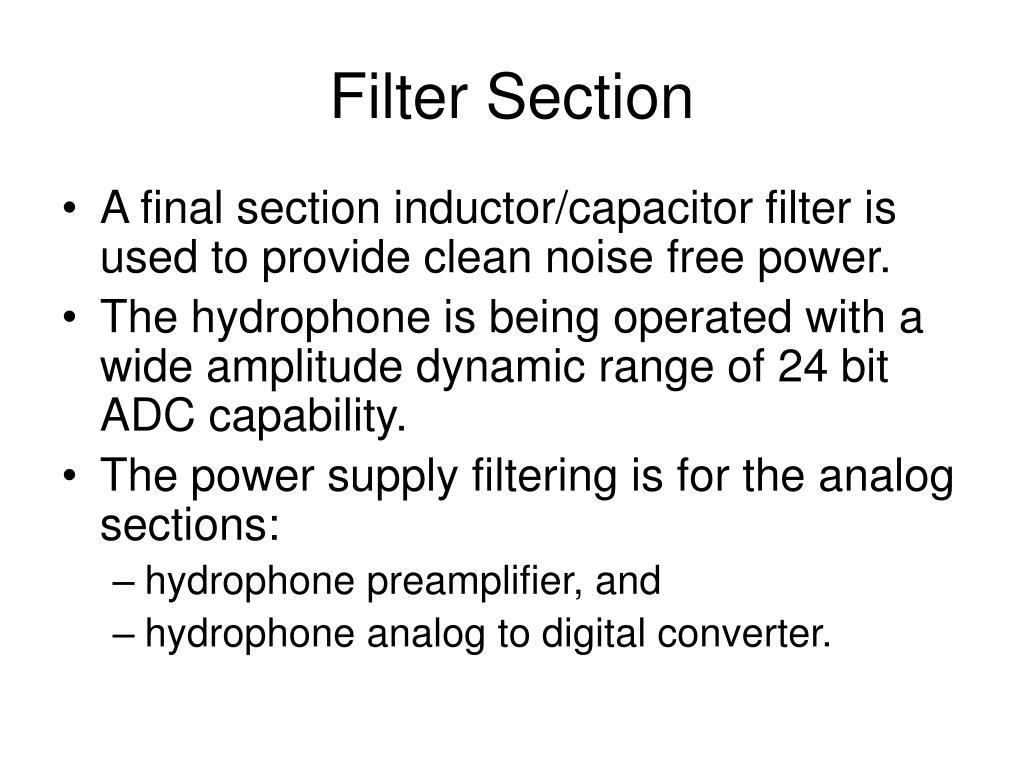 Filter Section

• A final section inductor/capacitor filter is used to provide clean noise free power.
• The hydrophone is being operated with a wide amplitude dynamic range of 24 bit ADC capability.
• The power supply filtering is for the analog sections:
– hydrophone preamplifier, and
– hydrophone analog to digital converter.